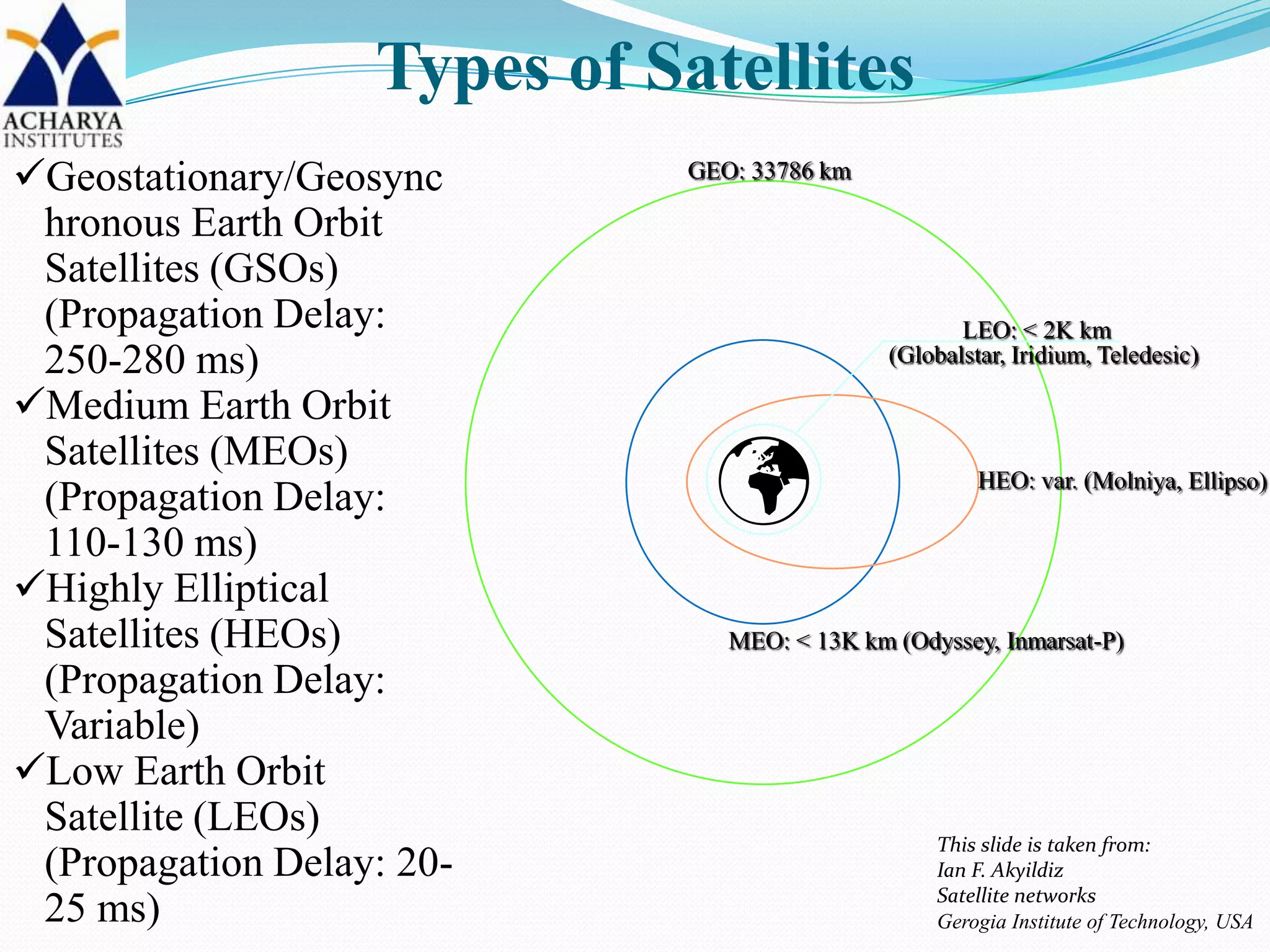 ACHARYA INSTITUTES

Types of Satellites

✓Geostationary/Geosynchronous Earth Orbit Satellites (GSOs) (Propagation Delay: 250-280 ms)
✓Medium Earth Orbit Satellites (MEOs) (Propagation Delay: 110-130 ms)
✓Highly Elliptical Satellites (HEOs) (Propagation Delay: Variable)
✓Low Earth Orbit Satellite (LEOs) (Propagation Delay: 20-25 ms)

GEO: 33786 km
LEO: < 2K km (Globalstar, Iridium, Teledesic)
HEO: var. (Molniya, Ellipso)
MEO: < 13K km (Odyssey, Inmarsat-P)

This slide is taken from:
Ian F. Akyildiz
Satellite networks
Gerogia Institute of Technology, USA